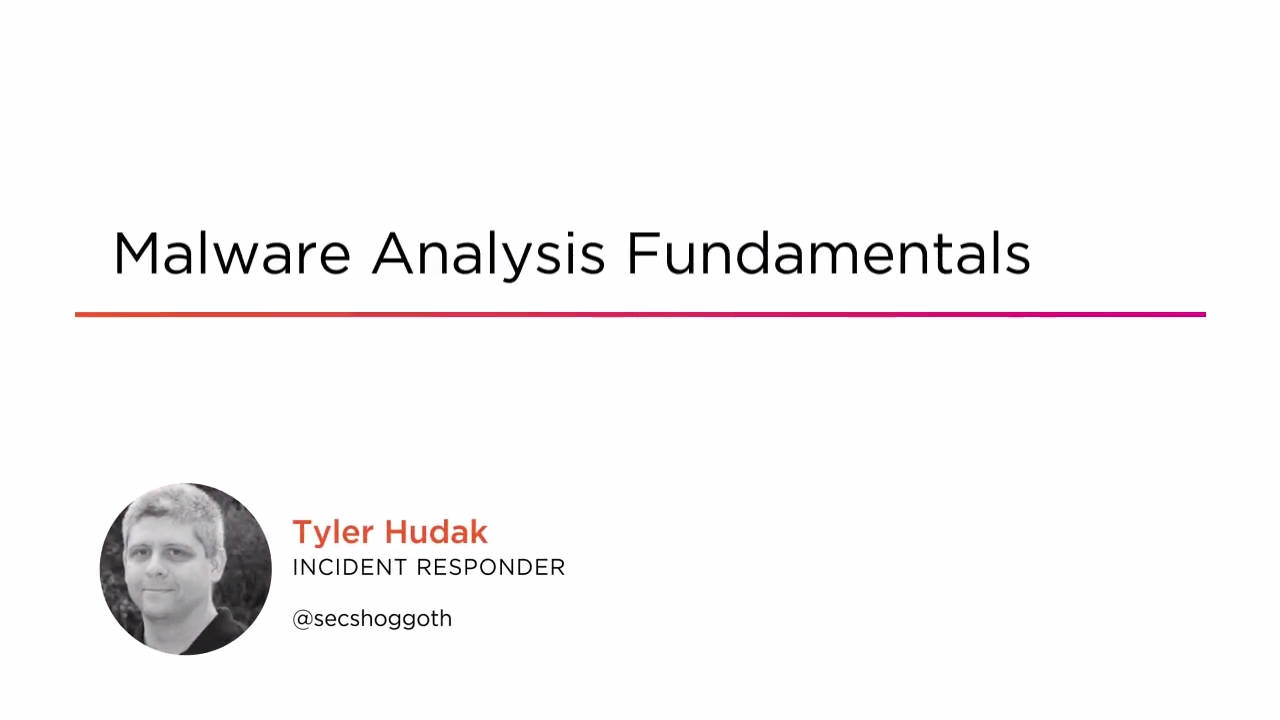 Malware Analysis Fundamentals

Tyler Hudak
INCIDENT RESPONDER

@secshoggoth